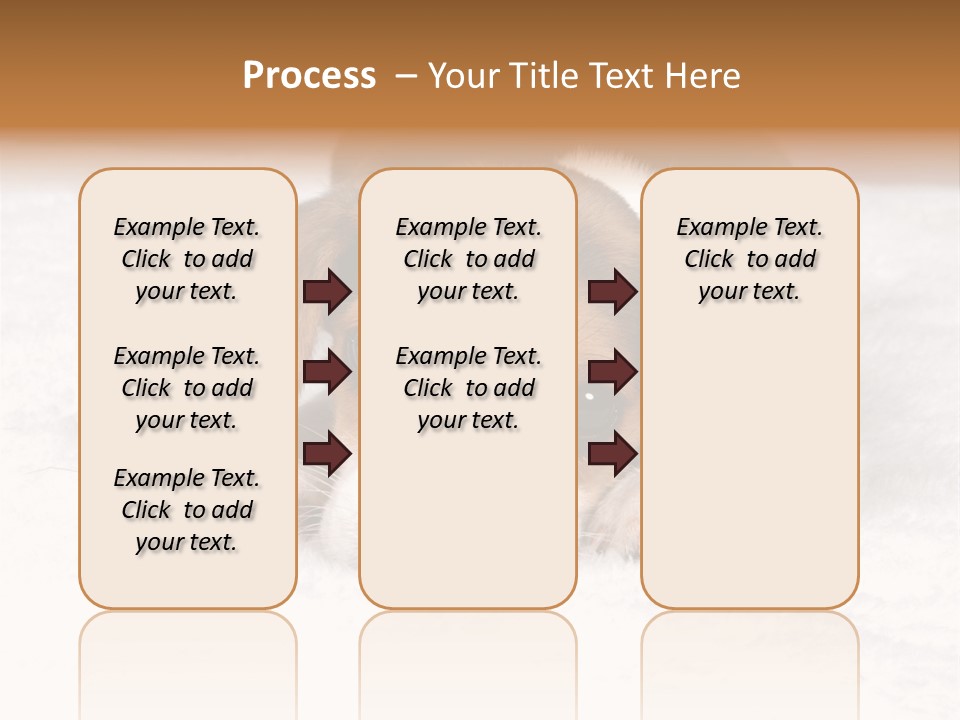 Process – Your Title Text Here

Example Text. Click to add your text.

Example Text. Click to add your text.

Example Text. Click to add your text.

Example Text. Click to add your text.

Example Text. Click to add your text.

Example Text. Click to add your text.